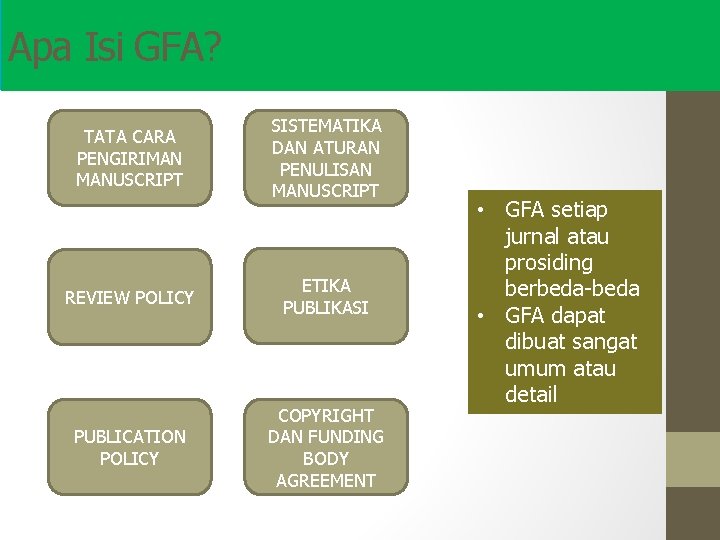 Apa Isi GFA?

TATA CARA PENGIRIMAN MANUSCRIPT

SISTEMATIKA DAN ATURAN PENULISAN MANUSCRIPT

REVIEW POLICY

ETIKA PUBLIKASI

PUBLICATION POLICY

COPYRIGHT DAN FUNDING BODY AGREEMENT

• GFA setiap jurnal atau prosiding berbeda-beda
• GFA dapat dibuat sangat umum atau detail